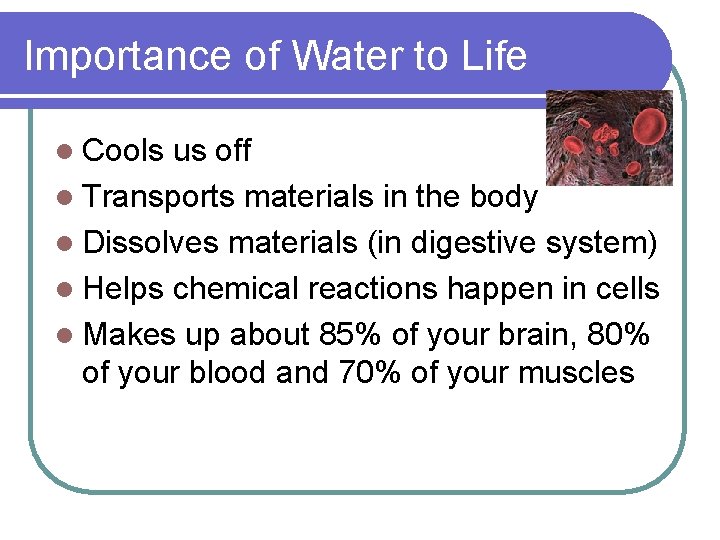 Importance of Water to Life

- Cools us off
- Transports materials in the body
- Dissolves materials (in digestive system)
- Helps chemical reactions happen in cells
- Makes up about 85% of your brain, 80% of your blood and 70% of your muscles